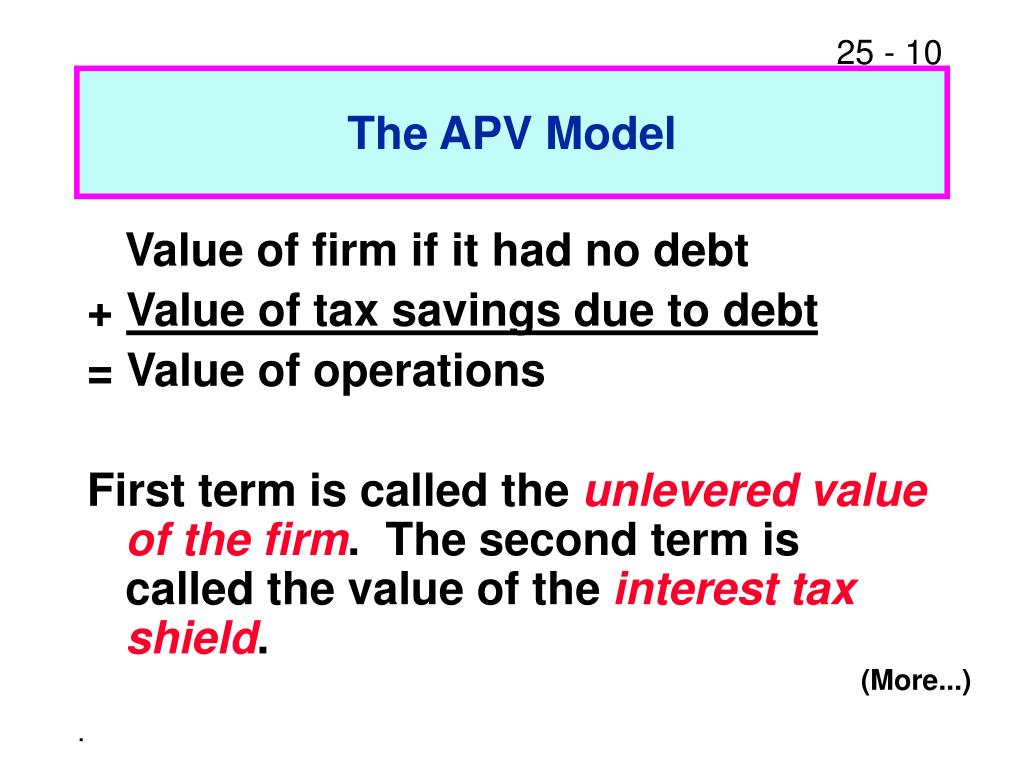 25 - 10

The APV Model

Value of firm if it had no debt
+ Value of tax savings due to debt
= Value of operations

First term is called the unlevered value of the firm. The second term is called the value of the interest tax shield.

(More...)

.